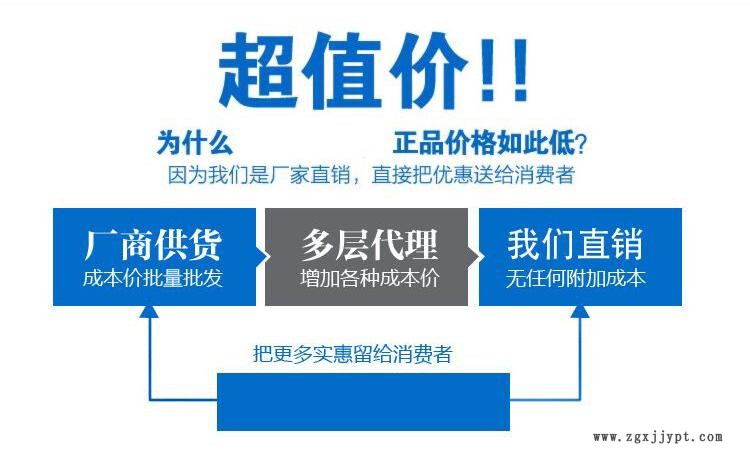 超值价!!

为什么 正品价格如此低?

因为我们是厂家直销，直接把优惠送给消费者

厂商供货
成本价批量批发

多层代理
增加各种成本价

我们直销
无任何附加成本

把更多实惠留给消费者

www.zgxjjypt.com